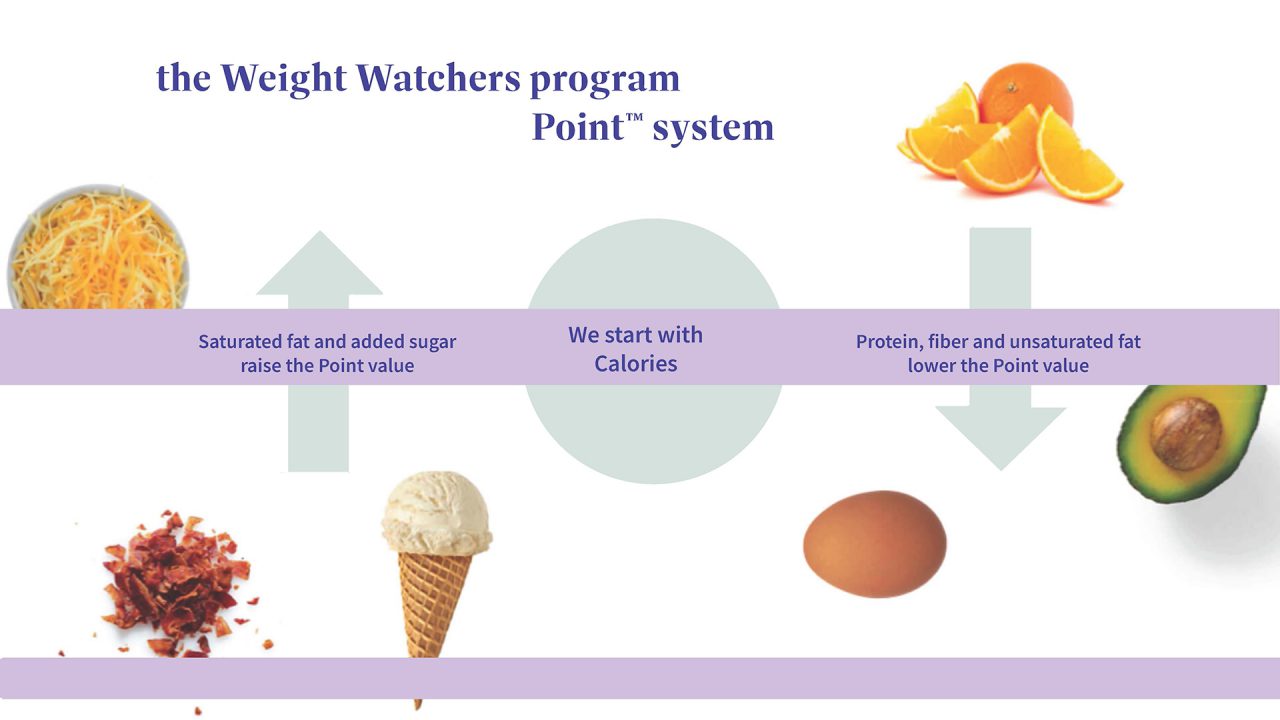 the Weight Watchers program
Point™ system

Saturated fat and added sugar raise the Point value

We start with Calories

Protein, fiber and unsaturated fat lower the Point value